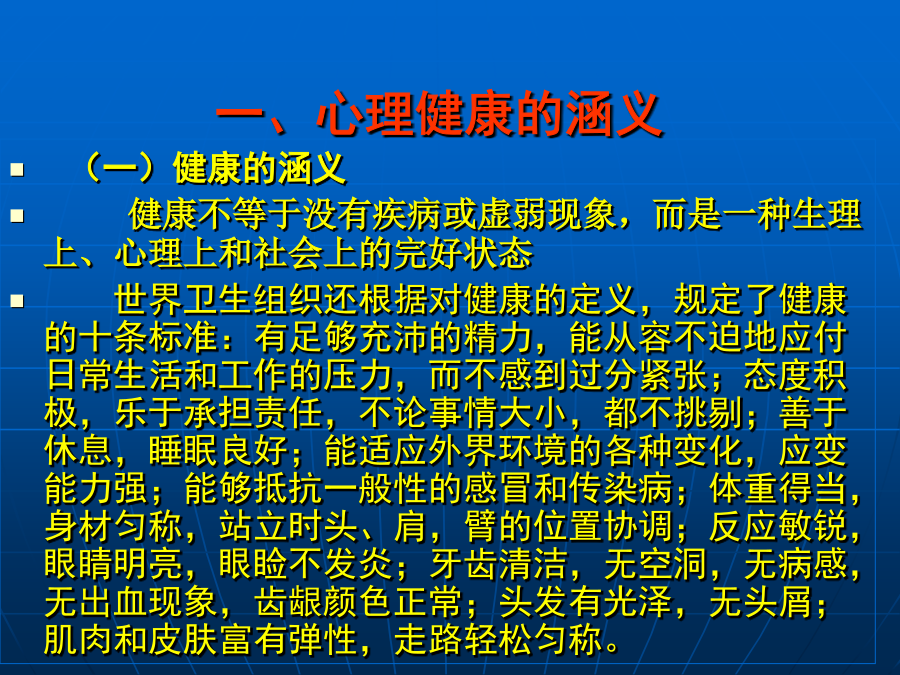 一、心理健康的涵义

▪ （一）健康的涵义

▪ 健康不等于没有疾病或虚弱现象，而是一种生理上、心理上和社会上的完好状态

▪ 世界卫生组织还根据对健康的定义，规定了健康的十条标准：有足够充沛的精力，能从容不迫地应付日常生活和工作的压力，而不感到过分紧张；态度积极，乐于承担责任，不论事情大小，都不挑剔；善于休息，睡眠良好；能适应外界环境的各种变化，应变能力强；能够抵抗一般性的感冒和传染病；体重得当，身材匀称，站立时头、肩，臂的位置协调；反应敏锐，眼睛明亮，眼睑不发炎；牙齿清洁，无空洞，无病感，无出血现象，齿龈颜色正常；头发有光泽，无头屑；肌肉和皮肤富有弹性，走路轻松匀称。